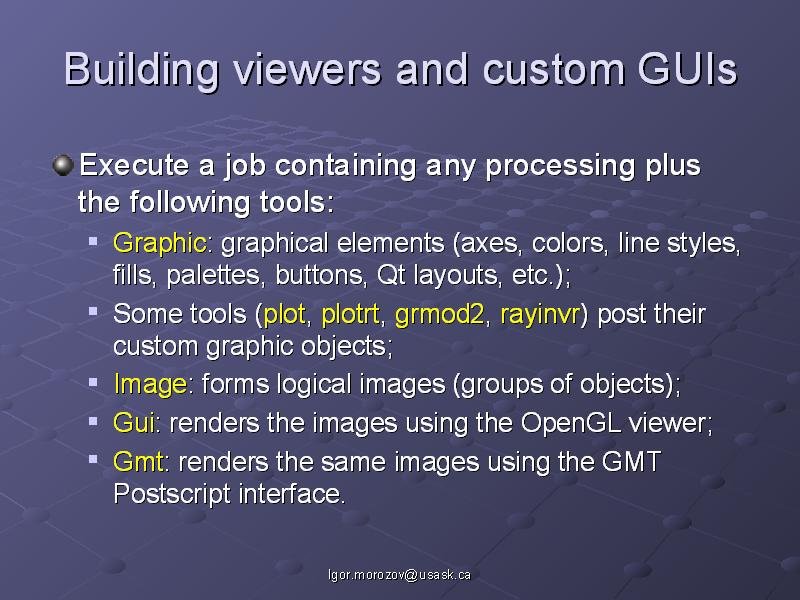 Building viewers and custom GUIs

Execute a job containing any processing plus the following tools:

Graphic: graphical elements (axes, colors, line styles, fills, palettes, buttons, Qt layouts, etc.);

Some tools (plot, plotrt, grmod2, rayinvr) post their custom graphic objects;

Image: forms logical images (groups of objects);

Gui: renders the images using the OpenGL viewer;

Gmt: renders the same images using the GMT Postscript interface.

Igor.morozov@usask.ca